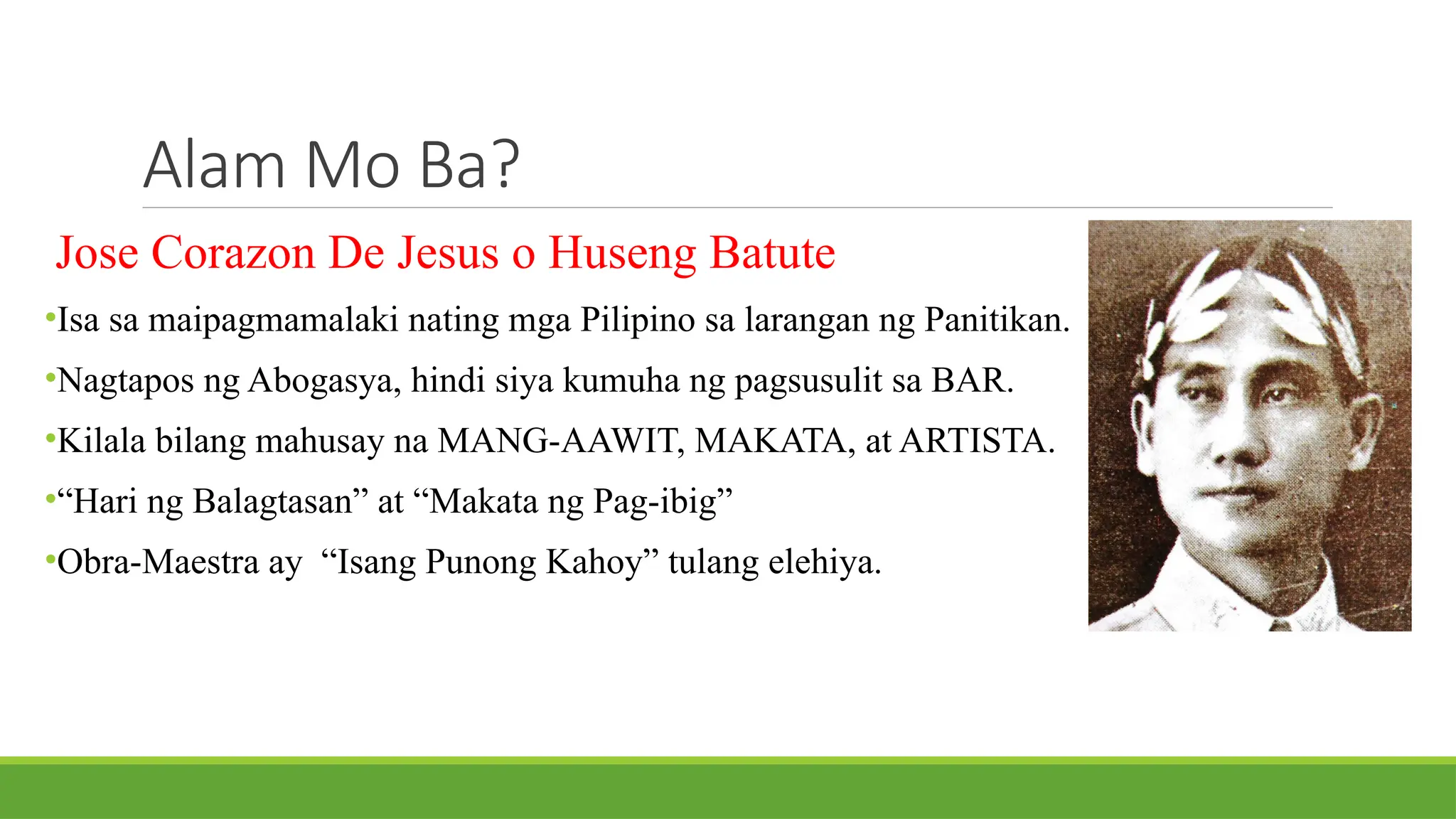 Alam Mo Ba?

Jose Corazon De Jesus o Huseng Batute

•Isa sa maipagmamalaki nating mga Pilipino sa larangan ng Panitikan.

•Nagtapos ng Abogasya, hindi siya kumuha ng pagsusulit sa BAR.

•Kilala bilang mahusay na MANG-AAWIT, MAKATA, at ARTISTA.

•“Hari ng Balagtasan” at “Makata ng Pag-ibig”

•Obra-Maestra ay “Isang Punong Kahoy” tulang elehiya.